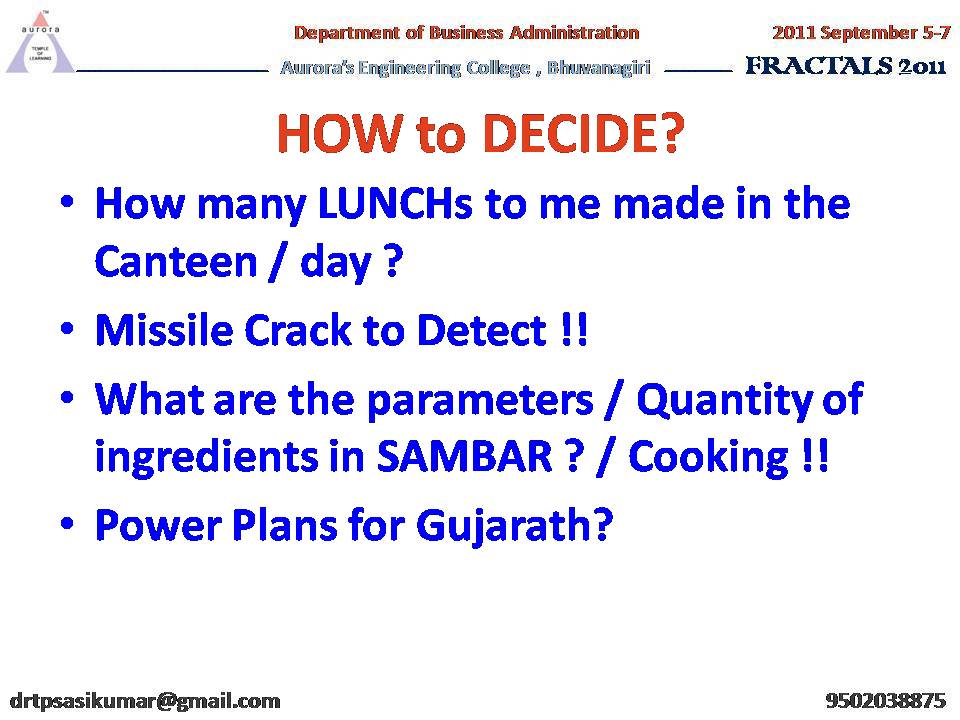 aurora TEMPLE OF LEARNING

Department of Business Administration

2011 September 5-7

Aurora's Engineering College , Bhuvanagiri

FRACTALS 2011

HOW to DECIDE?

• How many LUNCHs to me made in the Canteen / day ?
• Missile Crack to Detect !!
• What are the parameters / Quantity of ingredients in SAMBAR ? / Cooking !!
• Power Plans for Gujarath?

drtpsasikumar@gmail.com

9502038875